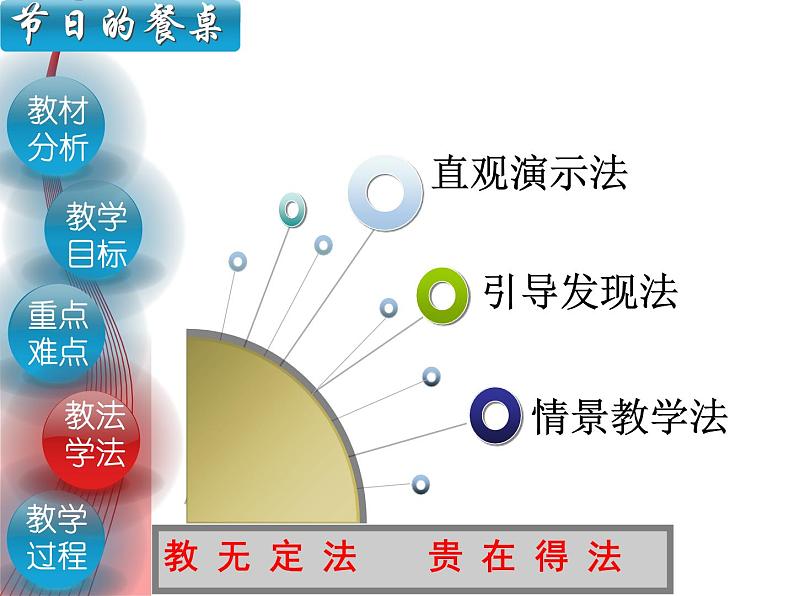 节日的餐桌

教材分析

教学目标

重点难点

教法学法

教学过程

直观演示法

引导发现法

情景教学法

教 无 定 法　贵 在 得 法